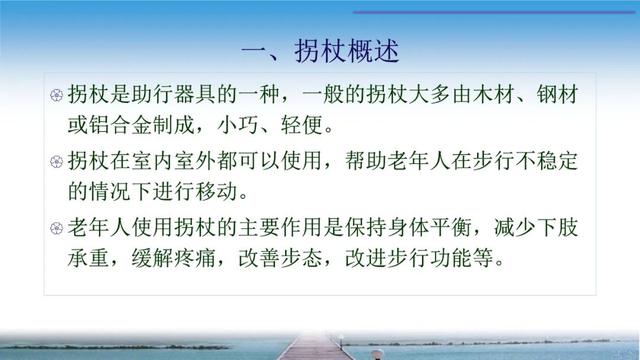 一、拐杖概述

拐杖是助行器具的一种，一般的拐杖大多由木材、钢材或铝合金制成，小巧、轻便。

拐杖在室内室外都可以使用，帮助老年人在步行不稳定的情况下进行移动。

老年人使用拐杖的主要作用是保持身体平衡，减少下肢承重，缓解疼痛，改善步态，改进步行功能等。